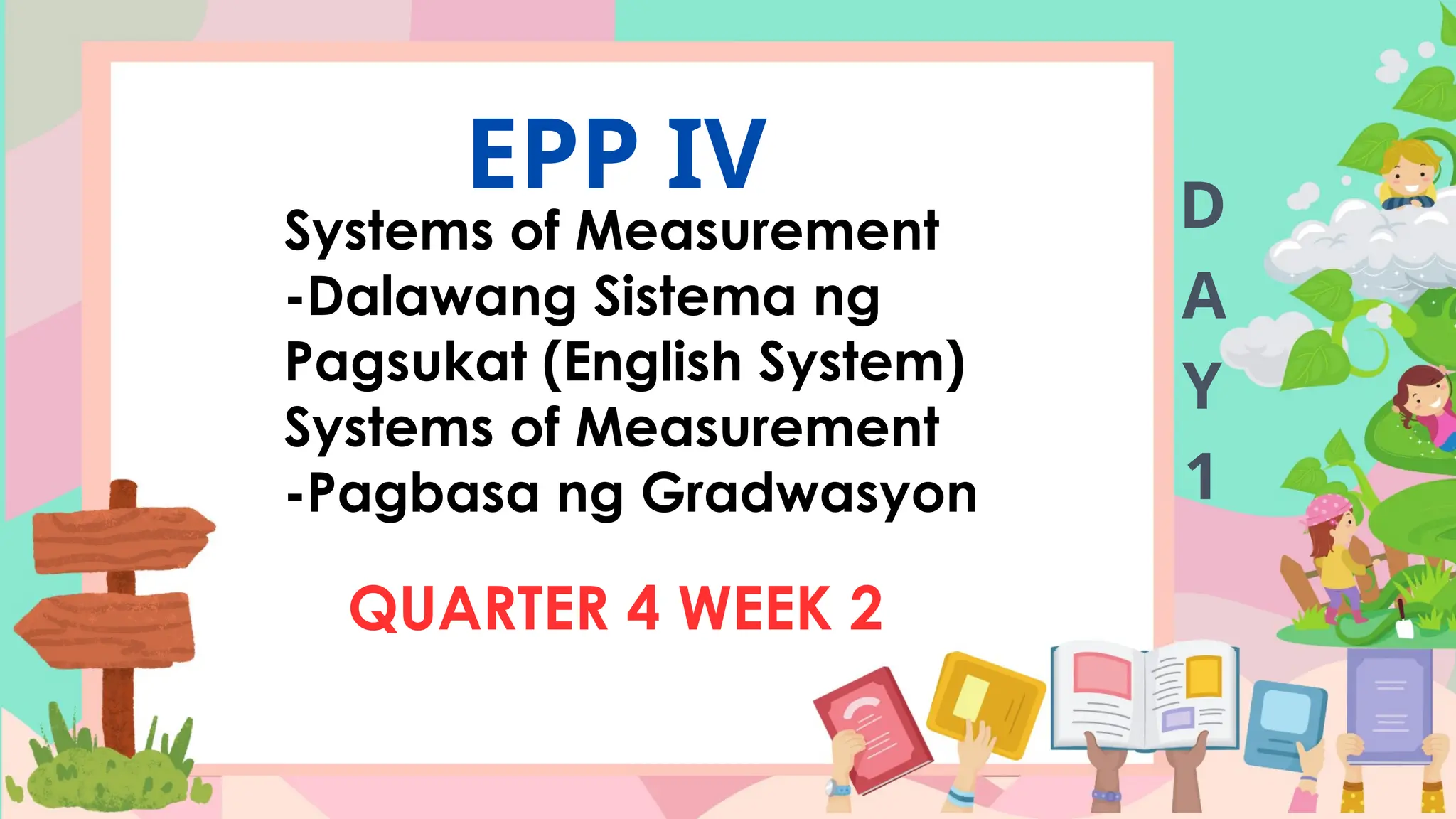 EPP IV

Systems of Measurement
-Dalawang Sistema ng Pagsukat (English System)
Systems of Measurement
-Pagbasa ng Gradwasyon

QUARTER 4 WEEK 2

DAY 1